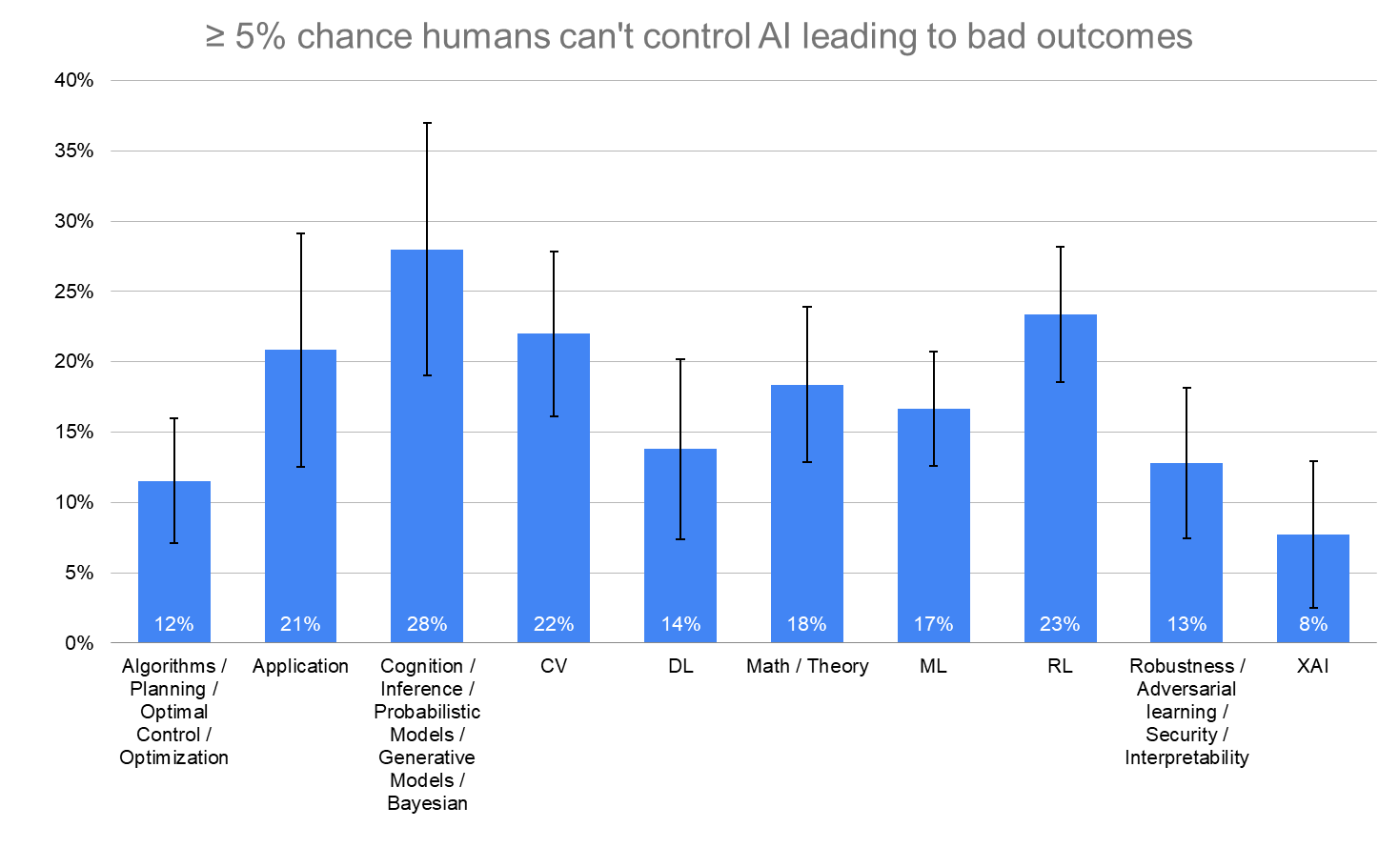 ≥ 5% chance humans can't control AI leading to bad outcomes

40%
35%
30%
25%
20%
15%
10%
5%
0%

12%
21%
28%
22%
14%
18%
17%
23%
13%
8%

Algorithms / Planning / Optimal Control / Optimization
Application
Cognition / Inference / Probabilistic Models / Generative Models / Bayesian
CV
DL
Math / Theory
ML
RL
Robustness / Adversarial learning / Security / Interpretability
XAI